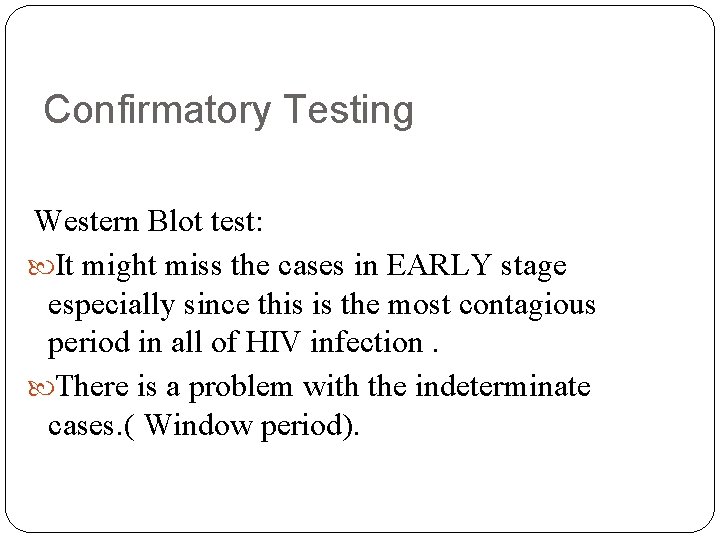 Confirmatory Testing

Western Blot test:

It might miss the cases in EARLY stage especially since this is the most contagious period in all of HIV infection .

There is a problem with the indeterminate cases.( Window period).